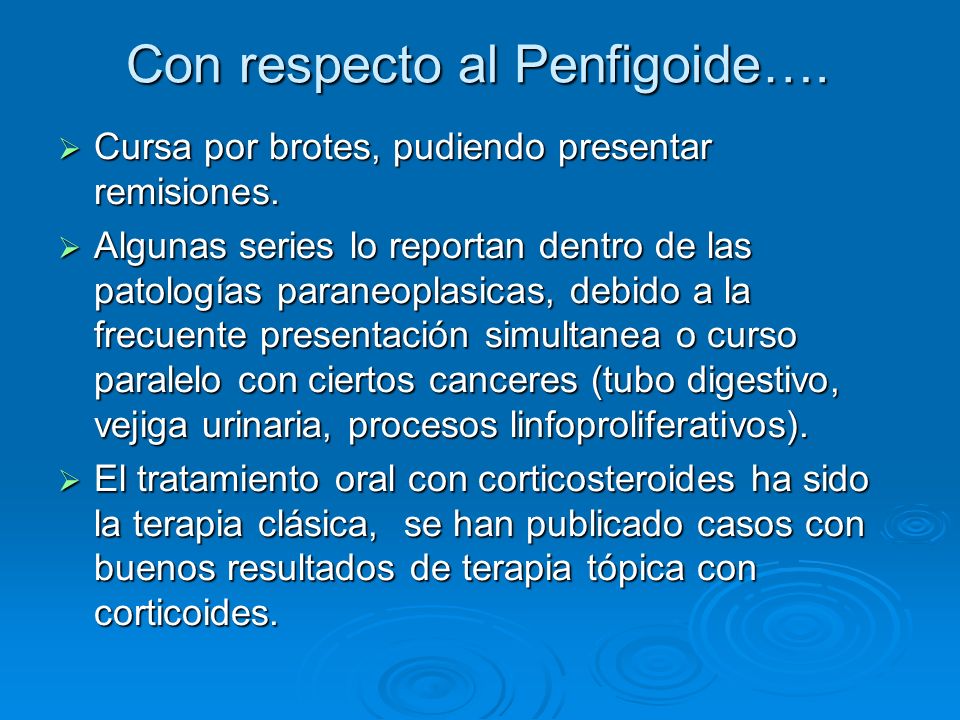 Con respecto al Penfigoide….

➢ Cursa por brotes, pudiendo presentar remisiones.

➢ Algunas series lo reportan dentro de las patologías paraneoplasicas, debido a la frecuente presentación simultanea o curso paralelo con ciertos canceres (tubo digestivo, vejiga urinaria, procesos linfoproliferativos).

➢ El tratamiento oral con corticosteroides ha sido la terapia clásica,  se han publicado casos con buenos resultados de terapia tópica con corticoides.